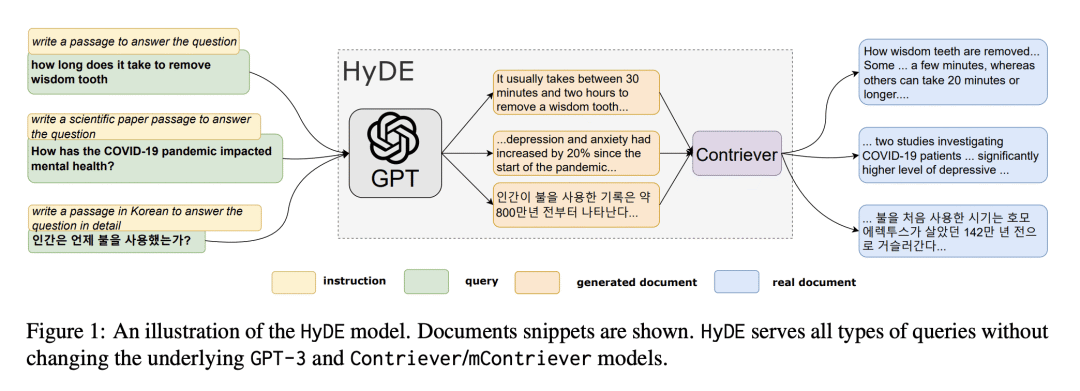 write a passage to answer the question

how long does it take to remove wisdom tooth

write a scientific paper passage to answer the question

How has the COVID-19 pandemic impacted mental health?

write a passage in Korean to answer the question in detail

인간은 언제 불을 사용했는가?

HyDE

GPT

It usually takes between 30 minutes and two hours to remove a wisdom tooth...

...depression and anxiety had increased by 20% since the start of the pandemic...

인간이 불을 사용한 기록은 약 800만년 전부터 나타난다...

Contriever

How wisdom teeth are removed... Some ... a few minutes, whereas others can take 20 minutes or longer....

... two studies investigating COVID-19 patients ... significantly higher level of depressive ...

... 불을 처음 사용한 시기는 호모 에렉투스가 살았던 142만 년 전으로 거슬러간다...

instruction

query

generated document

real document

Figure 1: An illustration of the HyDE model. Documents snippets are shown. HyDE serves all types of queries without changing the underlying GPT-3 and Contriever/mContriever models.